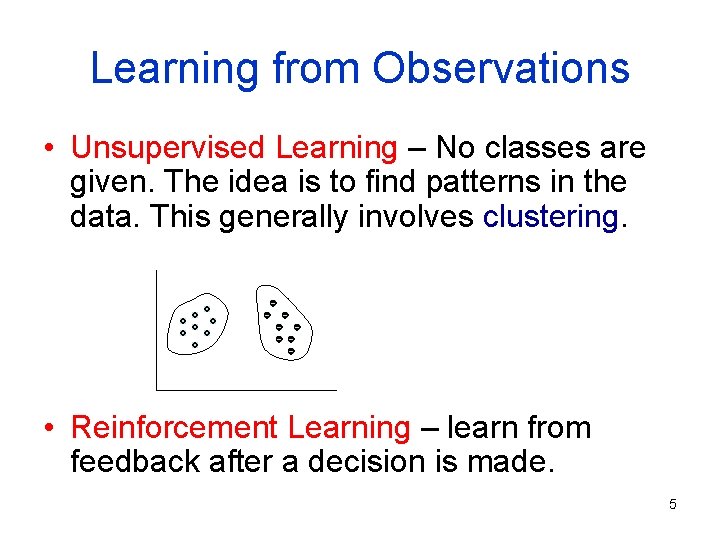 Learning from Observations

• Unsupervised Learning – No classes are given. The idea is to find patterns in the data. This generally involves clustering.

• Reinforcement Learning – learn from feedback after a decision is made.

5